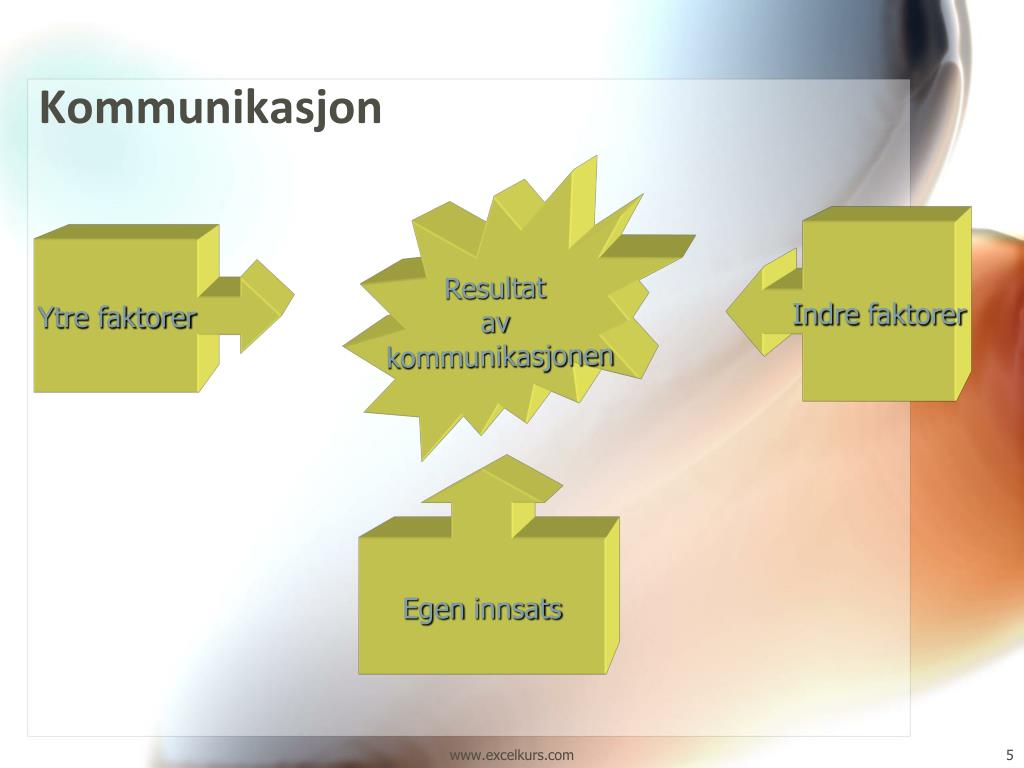 Kommunikasjon

Ytre faktorer

Resultat av kommunikasjonen

Indre faktorer

Egen innsats

www.excelkurs.com

5